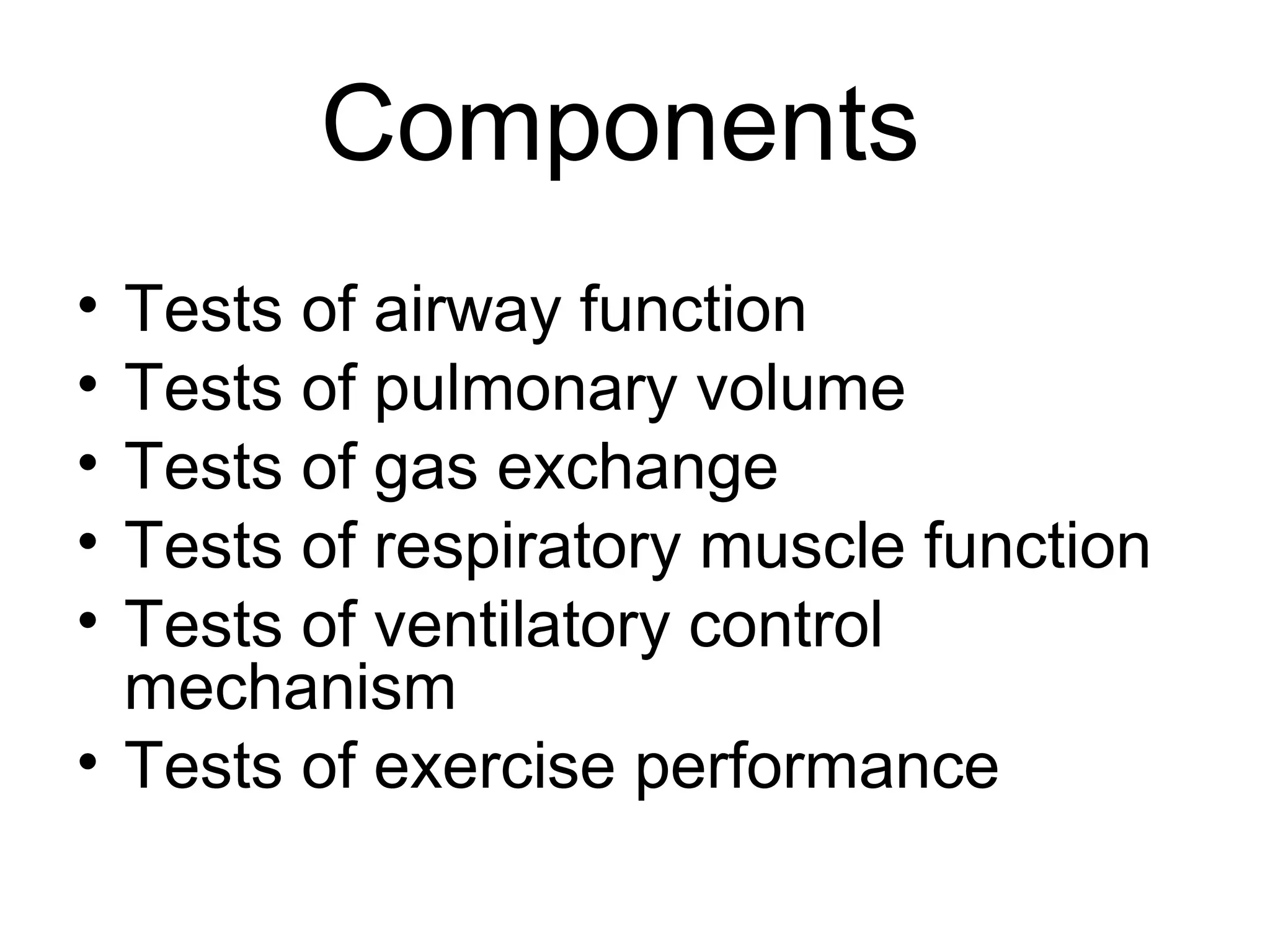 Components

• Tests of airway function
• Tests of pulmonary volume
• Tests of gas exchange
• Tests of respiratory muscle function
• Tests of ventilatory control mechanism
• Tests of exercise performance